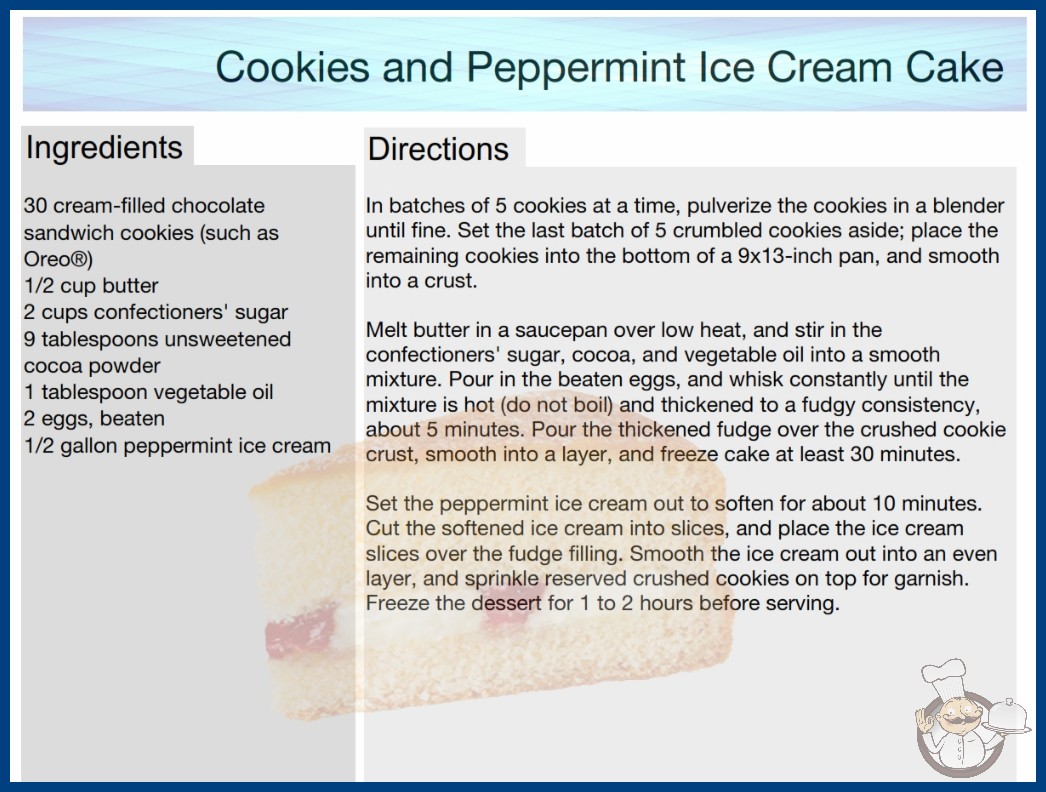 Cookies and Peppermint Ice Cream Cake

Ingredients

30 cream-filled chocolate sandwich cookies (such as Oreo®)
1/2 cup butter
2 cups confectioners' sugar
9 tablespoons unsweetened cocoa powder
1 tablespoon vegetable oil
2 eggs, beaten
1/2 gallon peppermint ice cream

Directions

In batches of 5 cookies at a time, pulverize the cookies in a blender until fine. Set the last batch of 5 crumbled cookies aside; place the remaining cookies into the bottom of a 9x13-inch pan, and smooth into a crust.

Melt butter in a saucepan over low heat, and stir in the confectioners' sugar, cocoa, and vegetable oil into a smooth mixture. Pour in the beaten eggs, and whisk constantly until the mixture is hot (do not boil) and thickened to a fudgy consistency, about 5 minutes. Pour the thickened fudge over the crushed cookie crust, smooth into a layer, and freeze cake at least 30 minutes.

Set the peppermint ice cream out to soften for about 10 minutes. Cut the softened ice cream into slices, and place the ice cream slices over the fudge filling. Smooth the ice cream out into an even layer, and sprinkle reserved crushed cookies on top for garnish. Freeze the dessert for 1 to 2 hours before serving.